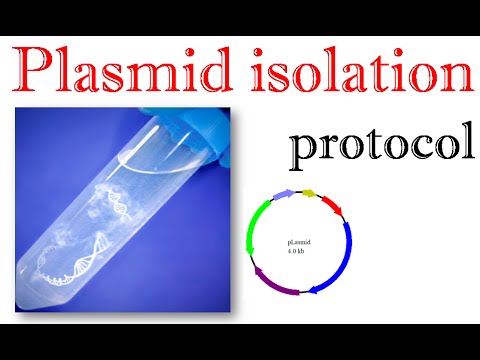 Plasmid isolation

protocol

pLasmid
4.0 kb